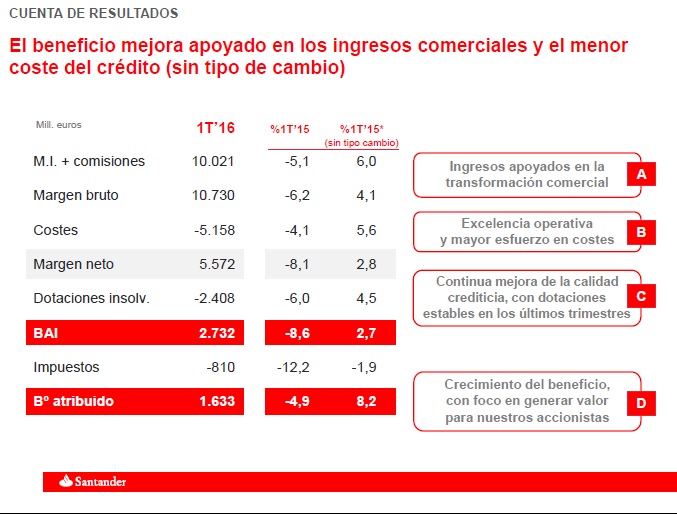 CUENTA DE RESULTADOS

El beneficio mejora apoyado en los ingresos comerciales y el menor coste del crédito (sin tipo de cambio)

| Mill. euros | 1T'16 | %1T'15 | %1T'15* (sin tipo cambio) |
|---|---|---|---|
| M.I. + comisiones | 10.021 | -5,1 | 6,0 |
| Margen bruto | 10.730 | -6,2 | 4,1 |
| Costes | -5.158 | -4,1 | 5,6 |
| Margen neto | 5.572 | -8,1 | 2,8 |
| Dotaciones insolv. | -2.408 | -6,0 | 4,5 |
| BAI | 2.732 | -8,6 | 2,7 |
| Impuestos | -810 | -12,2 | -1,9 |
| Bº atribuido | 1.633 | -4,9 | 8,2 |

Ingresos apoyados en la transformación comercial A

Excelencia operativa y mayor esfuerzo en costes B

Continua mejora de la calidad crediticia, con dotaciones estables en los últimos trimestres C

Crecimiento del beneficio, con foco en generar valor para nuestros accionistas D

Santander